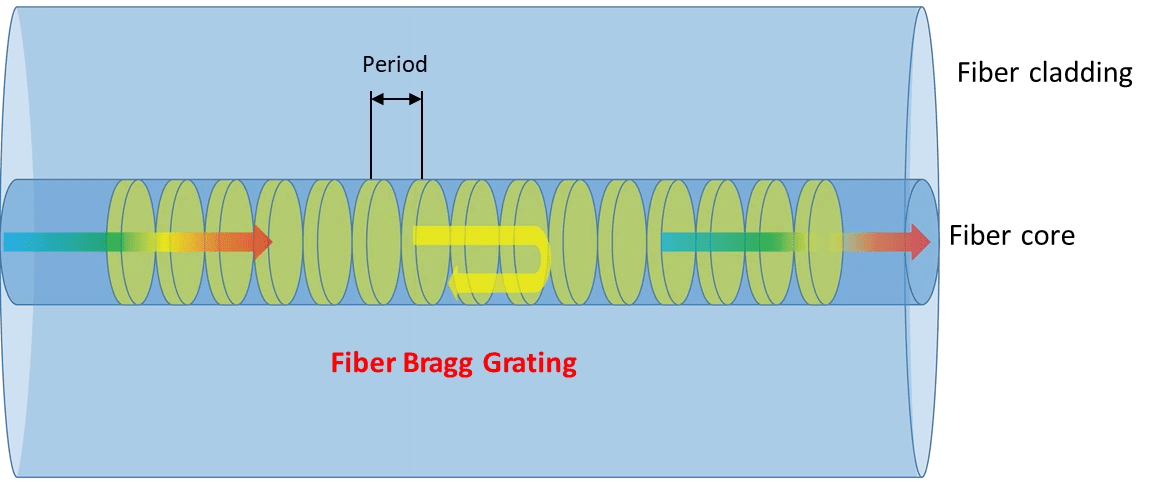 Period

Fiber cladding

Fiber core

Fiber Bragg Grating